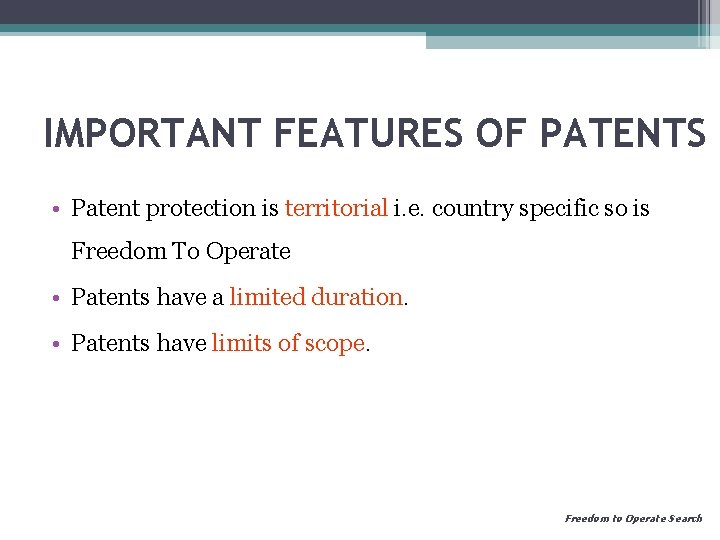 IMPORTANT FEATURES OF PATENTS

• Patent protection is territorial i.e. country specific so is Freedom To Operate

• Patents have a limited duration.

• Patents have limits of scope.

Freedom to Operate Search